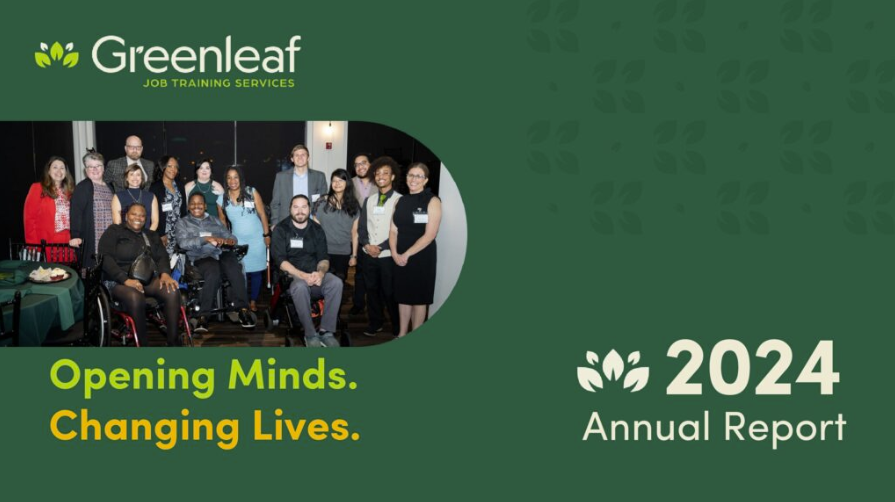 Greenleaf
JOB TRAINING SERVICES

Opening Minds.
Changing Lives.

2024
Annual Report